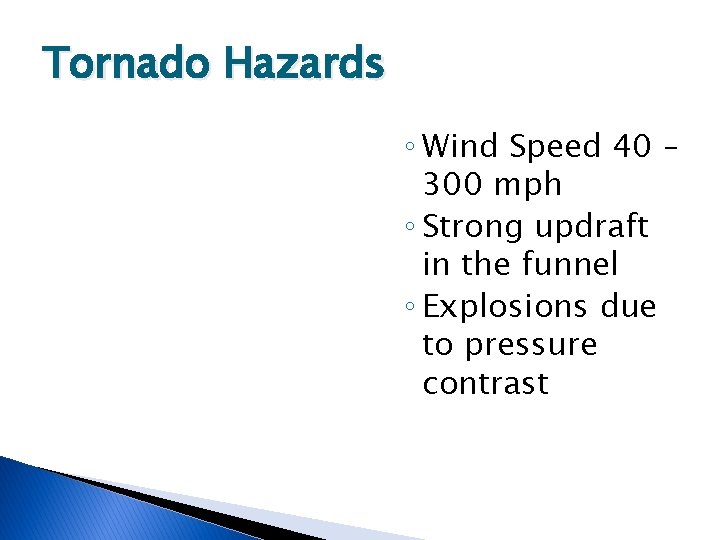 Tornado Hazards

◦ Wind Speed 40 – 300 mph
◦ Strong updraft in the funnel
◦ Explosions due to pressure contrast